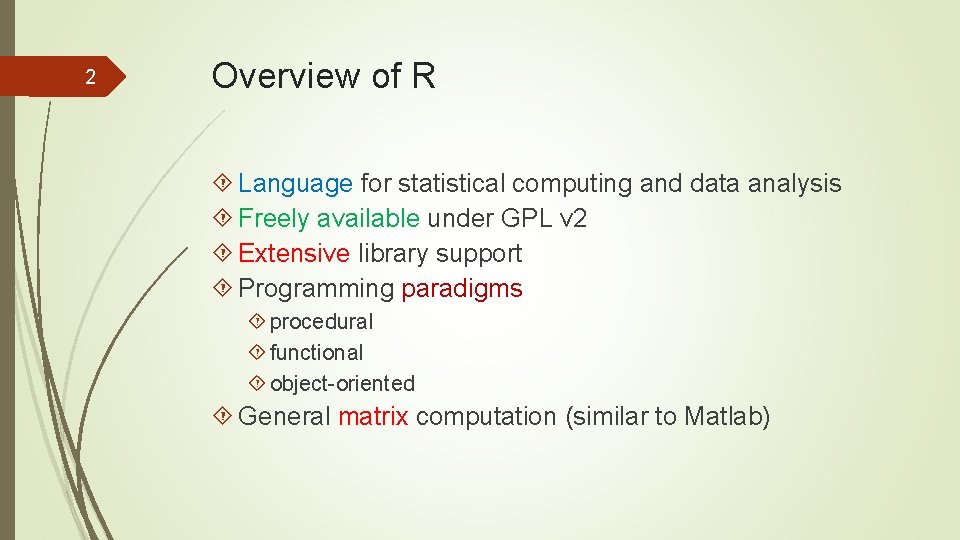 2

Overview of R

Language for statistical computing and data analysis
Freely available under GPL v2
Extensive library support
Programming paradigms
procedural
functional
object-oriented
General matrix computation (similar to Matlab)